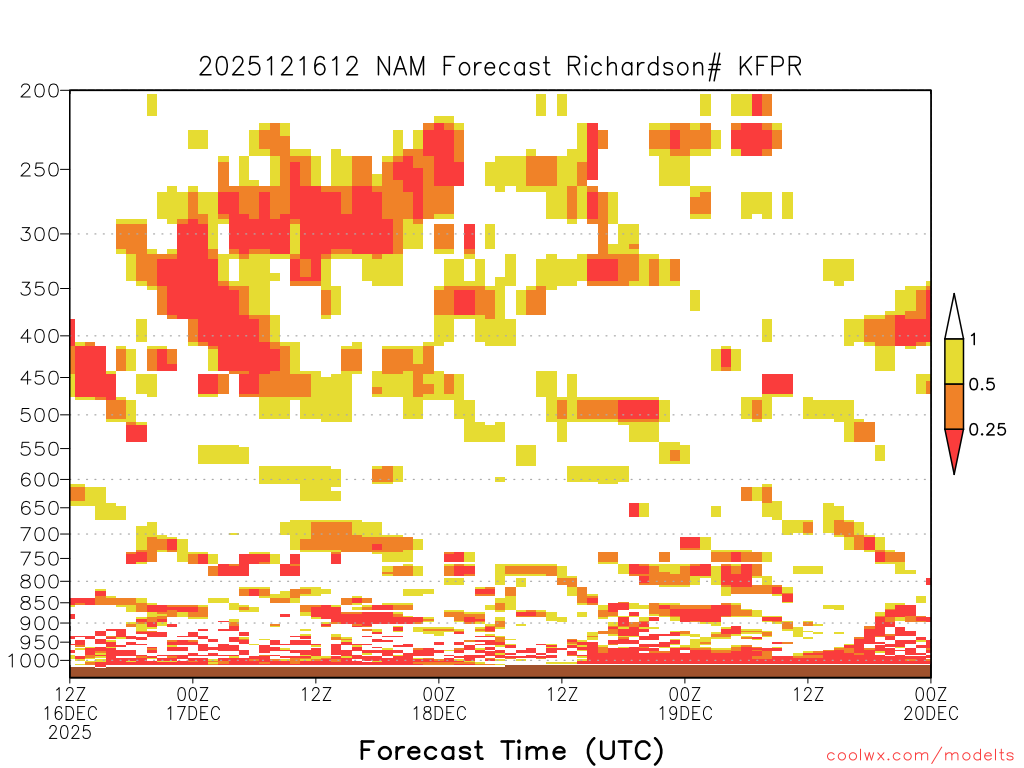 2025121612 NAM Forecast Richardson# KFPR

200
250
300
350
400
450
500
550
600
650
700
750
800
850
900
950
1000

1
0.5
0.25

12Z 16DEC 2025
00Z 17DEC
12Z
00Z 18DEC
12Z
00Z 19DEC
12Z
00Z 20DEC

Forecast Time (UTC)

coolwx.com/modelts